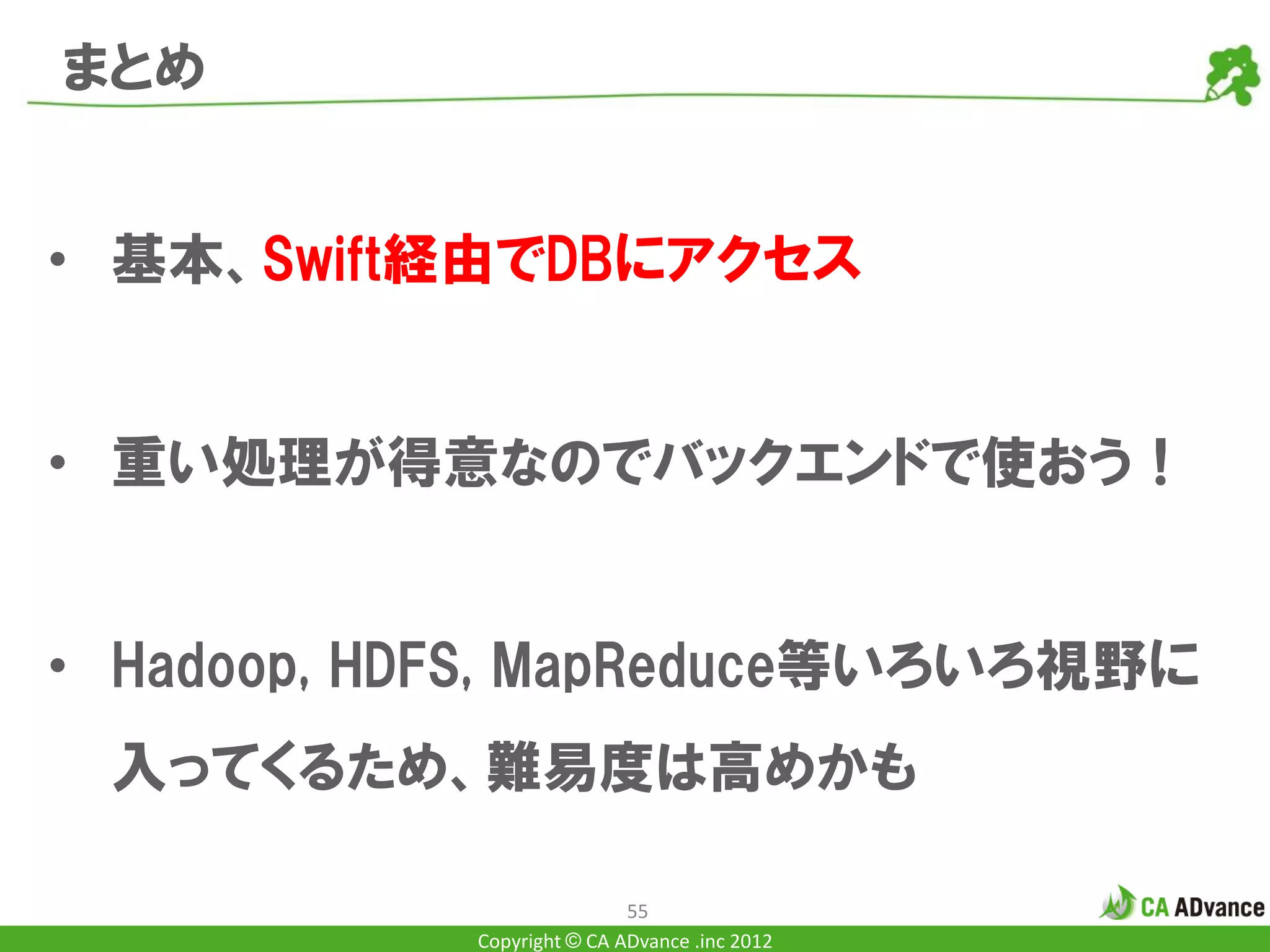 まとめ

• 基本、Swift経由でDBにアクセス

• 重い処理が得意なのでバックエンドで使おう！

• Hadoop, HDFS, MapReduce等いろいろ視野に入ってくるため、難易度は高めかも

55

CA ADvance

Copyright © CA ADvance .inc 2012